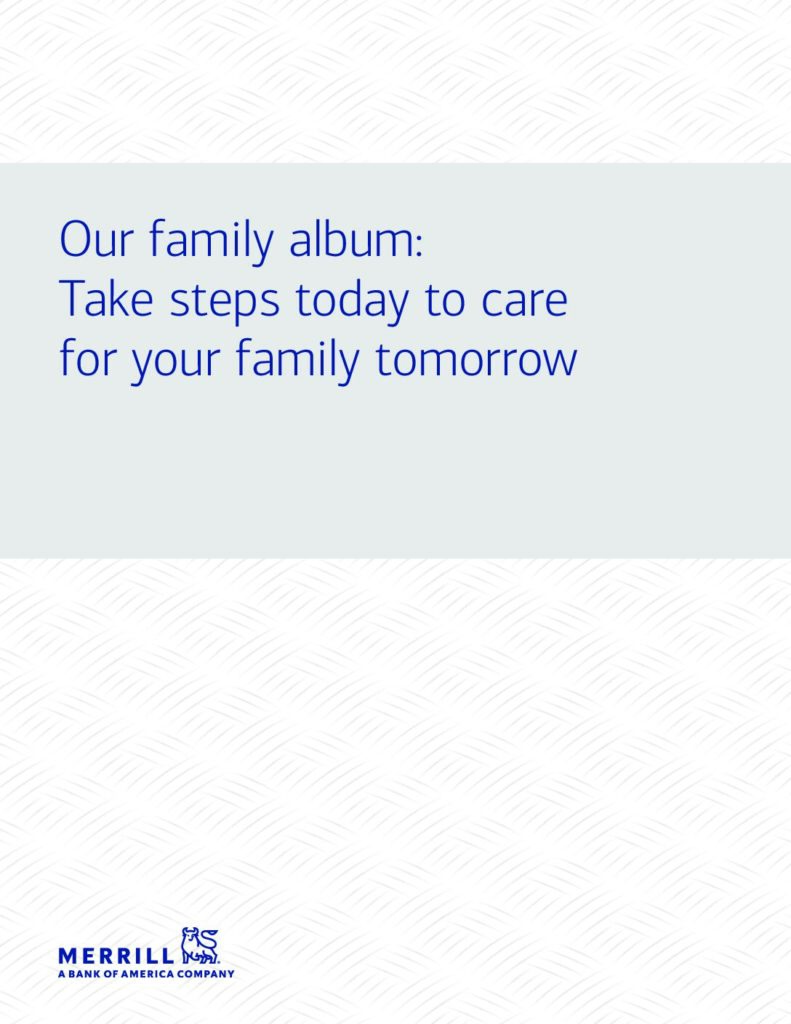 Our family album:
Take steps today to care for your family tomorrow

MERRILL
A BANK OF AMERICA COMPANY